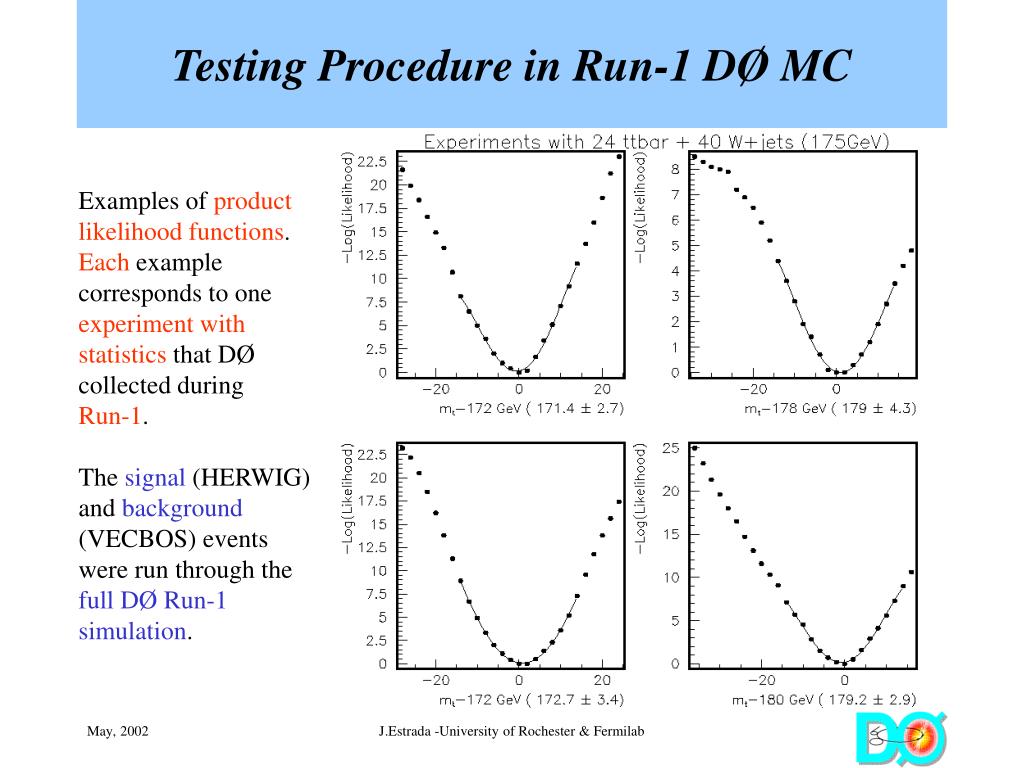 Testing Procedure in Run-1 DØ MC

Examples of product likelihood functions. Each example corresponds to one experiment with statistics that DØ collected during Run-1.

The signal (HERWIG) and background (VECBOS) events were run through the full DØ Run-1 simulation.

Experiments with 24 ttbar + 40 W+jets (175GeV)

−Log(Likelihood)
22.5
20
17.5
15
12.5
10
7.5
5
2.5
0
−20
0
20
$m_t$−172 GeV ( 171.4 ± 2.7)

−Log(Likelihood)
8
7
6
5
4
3
2
1
0
−20
0
$m_t$−178 GeV ( 179 ± 4.3)

−Log(Likelihood)
22.5
20
17.5
15
12.5
10
7.5
5
2.5
0
−20
0
20
$m_t$−172 GeV ( 172.7 ± 3.4)

−Log(Likelihood)
25
20
15
10
5
0
−20
0
$m_t$−180 GeV ( 179.2 ± 2.9)

May, 2002

J.Estrada -University of Rochester & Fermilab

DØ